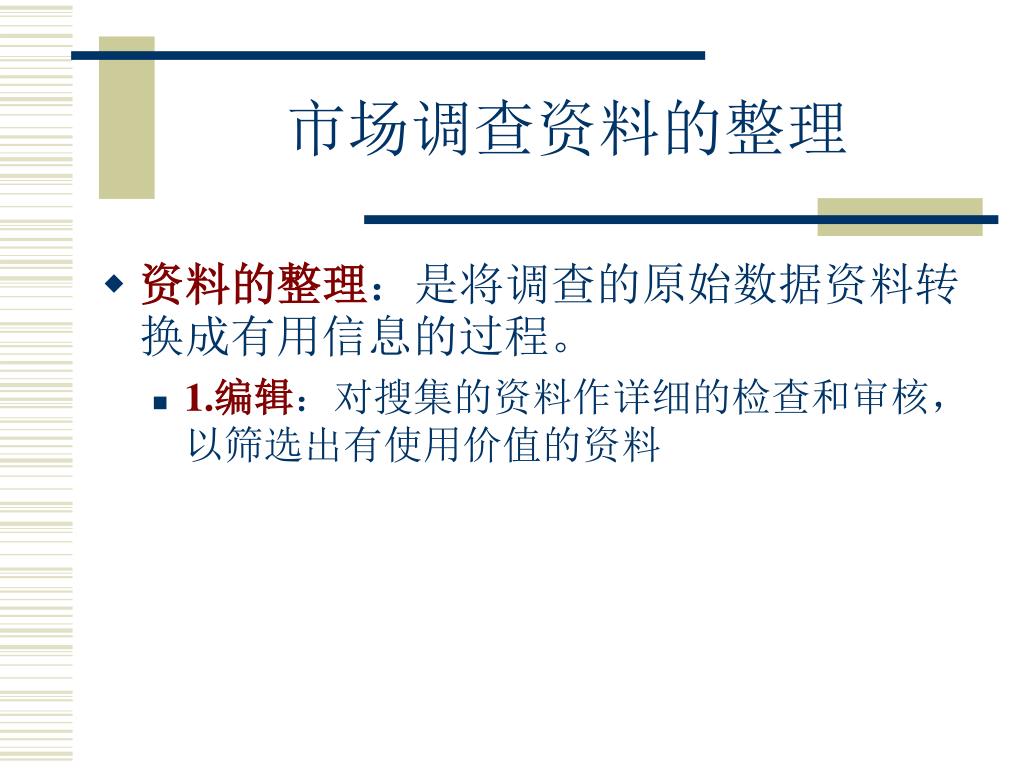 市场调查资料的整理

资料的整理：是将调查的原始数据资料转换成有用信息的过程。

1.编辑：对搜集的资料作详细的检查和审核，以筛选出有使用价值的资料